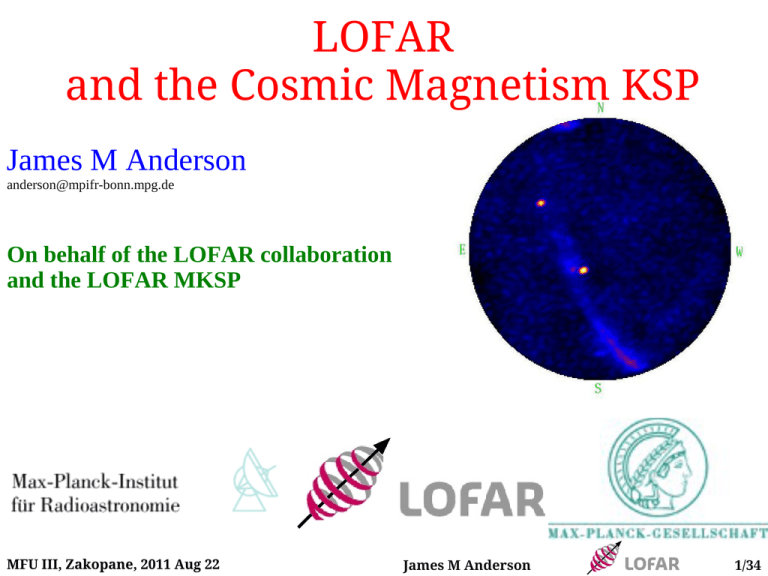 LOFAR
and the Cosmic Magnetism KSP

James M Anderson
anderson@mpifr-bonn.mpg.de

On behalf of the LOFAR collaboration and the LOFAR MKSP

N
E
W
S

Max-Planck-Institut für Radioastronomie

LOFAR

MAX-PLANCK-GESELLSCHAFT

MFU III, Zakopane, 2011 Aug 22

James M Anderson

LOFAR

1/34